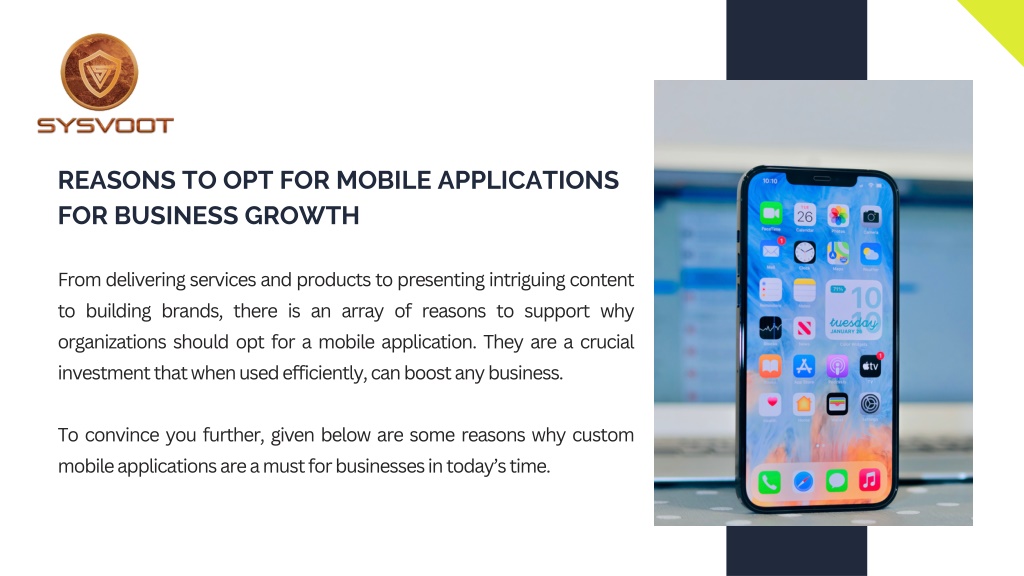 SYSVOOT

REASONS TO OPT FOR MOBILE APPLICATIONS FOR BUSINESS GROWTH

From delivering services and products to presenting intriguing content to building brands, there is an array of reasons to support why organizations should opt for a mobile application. They are a crucial investment that when used efficiently, can boost any business.

To convince you further, given below are some reasons why custom mobile applications are a must for businesses in today's time.

10:10

26

10

tuesday

JANUARY 26